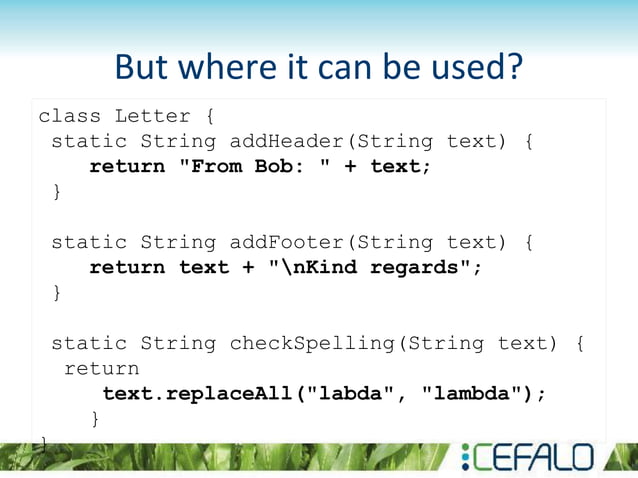 But where it can be used?

class Letter {
 static String addHeader(String text) {
    return "From Bob: " + text;
 }

 static String addFooter(String text) {
    return text + "\nKind regards";
 }

 static String checkSpelling(String text) {
  return
     text.replaceAll("labda", "lambda");
    }
}

CEFALO